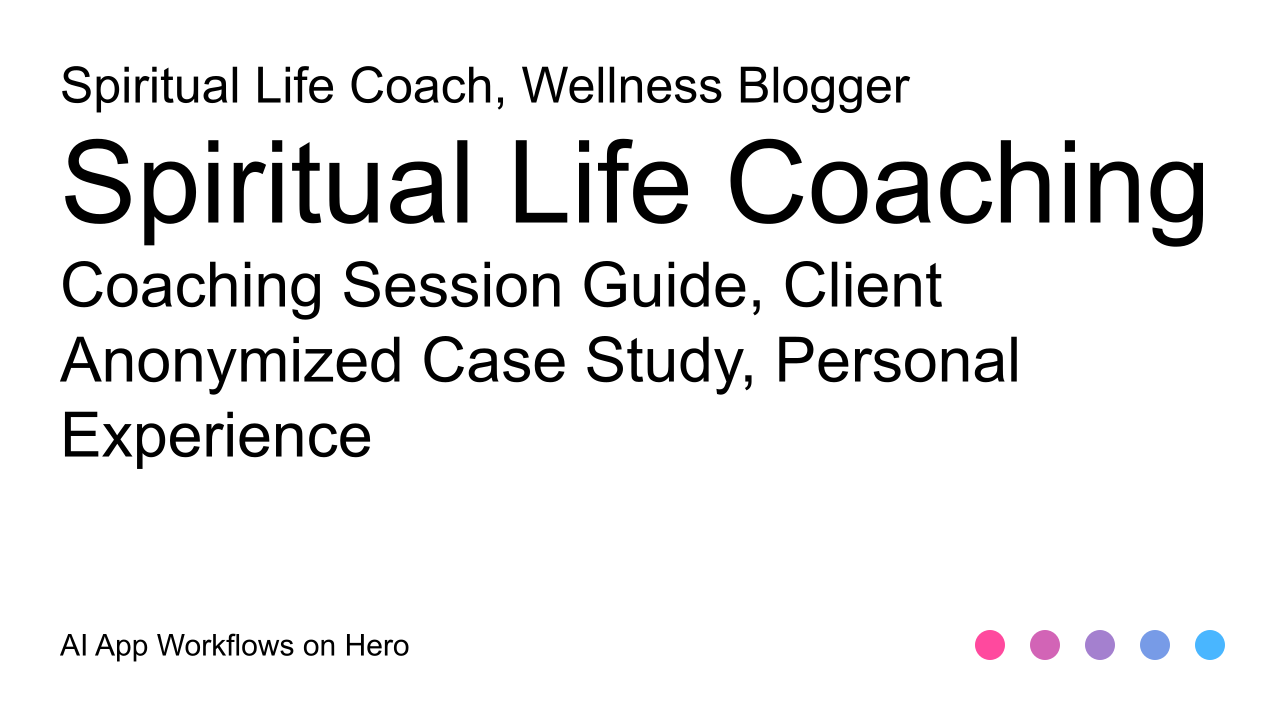 Spiritual Life Coach, Wellness Blogger

Spiritual Life Coaching

Coaching Session Guide, Client Anonymized Case Study, Personal Experience

AI App Workflows on Hero